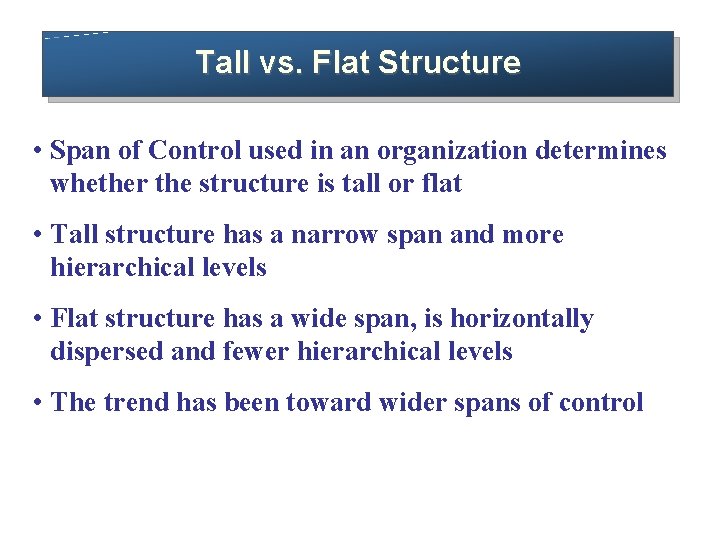 Tall vs. Flat Structure

• Span of Control used in an organization determines whether the structure is tall or flat

• Tall structure has a narrow span and more hierarchical levels

• Flat structure has a wide span, is horizontally dispersed and fewer hierarchical levels

• The trend has been toward wider spans of control